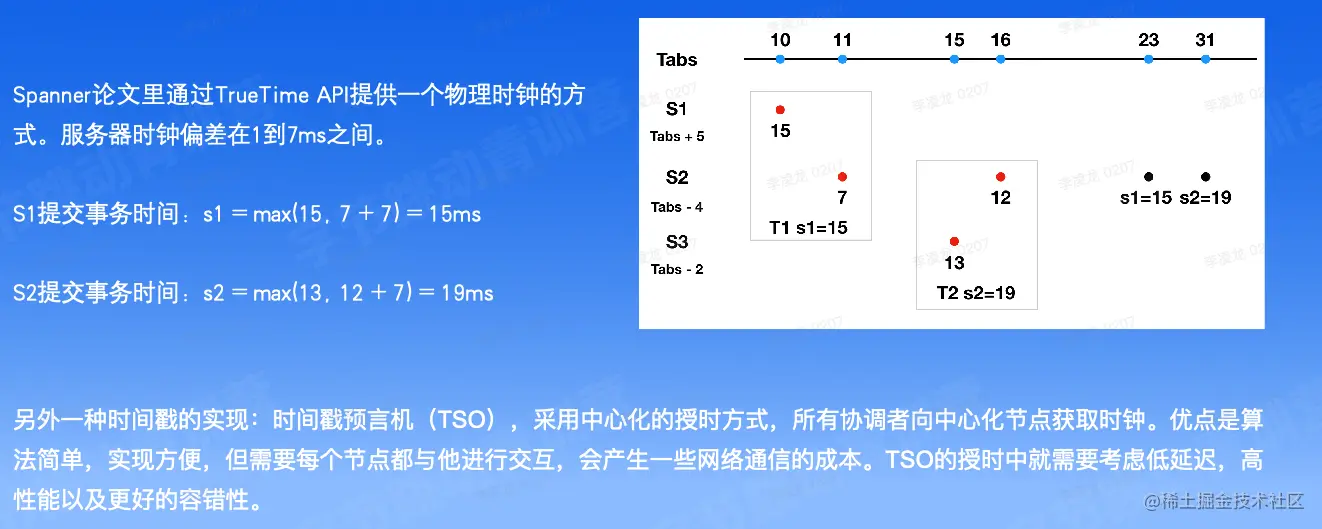 Spanner论文里通过TrueTime API提供一个物理时钟的方式。服务器时钟偏差在1到7ms之间。

S1提交事务时间：s1 = max(15, 7 + 7) = 15ms

S2提交事务时间：s2 = max(13, 12 + 7) = 19ms

Tabs
10
11
15
16
23
31

S1
Tabs + 5
15
S2
Tabs - 4
7
T1 s1=15
S3
Tabs - 2
12
13
T2 s2=19
s1=15 s2=19

李凌龙 0207
李凌龙 0207
李凌龙 0207

另外一种时间戳的实现：时间戳预言机（TSO），采用中心化的授时方式，所有协调者向中心化节点获取时钟。优点是算法简单，实现方便，但需要每个节点都与他进行交互，会产生一些网络通信的成本。TSO的授时中就需要考虑低延迟，高性能以及更好的容错性。

@稀土掘金技术社区